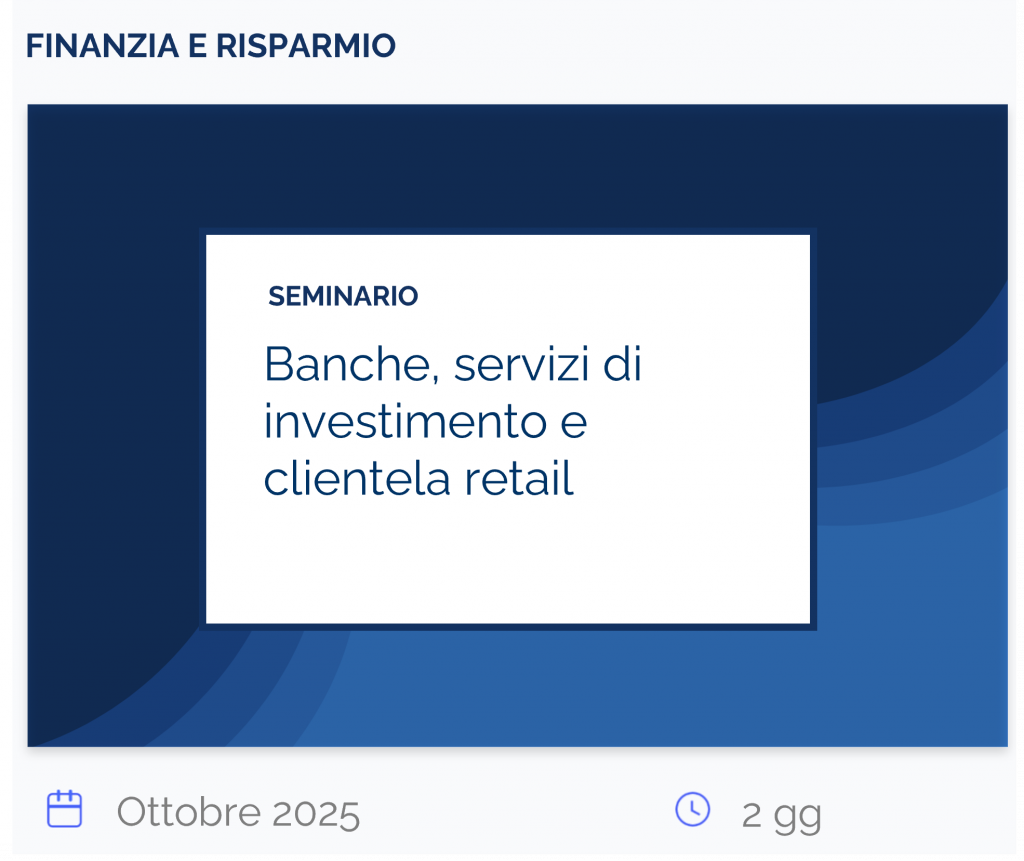 FINANZIA E RISPARMIO

SEMINARIO

Banche, servizi di investimento e clientela retail

Ottobre 2025

2 gg